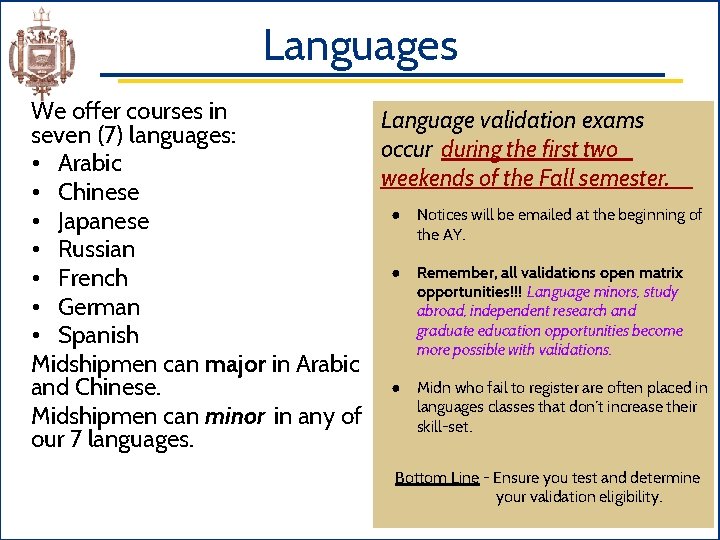 Languages

We offer courses in seven (7) languages:
• Arabic
• Chinese
• Japanese
• Russian
• French
• German
• Spanish

Midshipmen can major in Arabic and Chinese.

Midshipmen can minor in any of our 7 languages.

Language validation exams occur during the first two weekends of the Fall semester.

• Notices will be emailed at the beginning of the AY.

• Remember, all validations open matrix opportunities!!! Language minors, study abroad, independent research and graduate education opportunities become more possible with validations.

• Midn who fail to register are often placed in languages classes that don't increase their skill-set.

Bottom Line - Ensure you test and determine your validation eligibility.